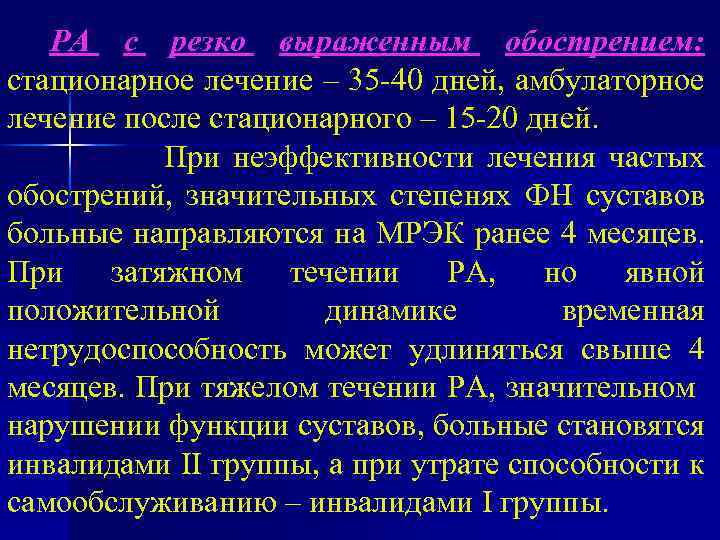 РА с резко выраженным обострением: стационарное лечение – 35-40 дней, амбулаторное лечение после стационарного – 15-20 дней.

При неэффективности лечения частых обострений, значительных степенях ФН суставов больные направляются на МРЭК ранее 4 месяцев. При затяжном течении РА, но явной положительной динамике временная нетрудоспособность может удлиняться свыше 4 месяцев. При тяжелом течении РА, значительном нарушении функции суставов, больные становятся инвалидами II группы, а при утрате способности к самообслуживанию – инвалидами I группы.